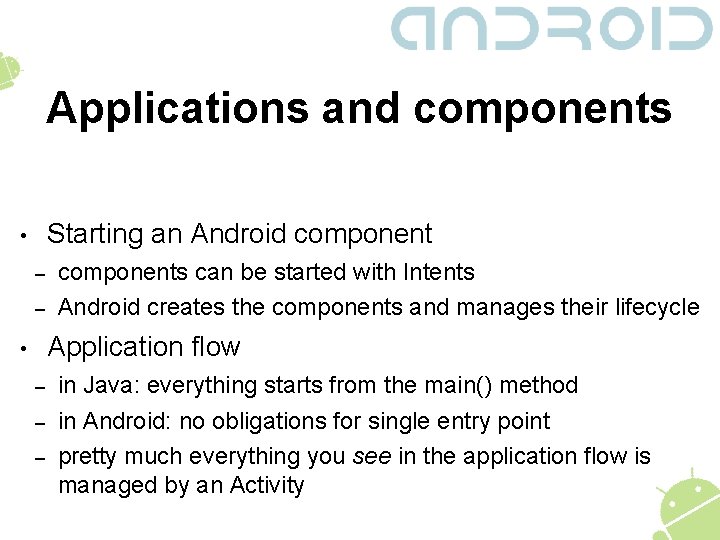 ANDROID

Applications and components

• Starting an Android component
– components can be started with Intents
– Android creates the components and manages their lifecycle

• Application flow
– in Java: everything starts from the main() method
– in Android: no obligations for single entry point
– pretty much everything you see in the application flow is managed by an Activity